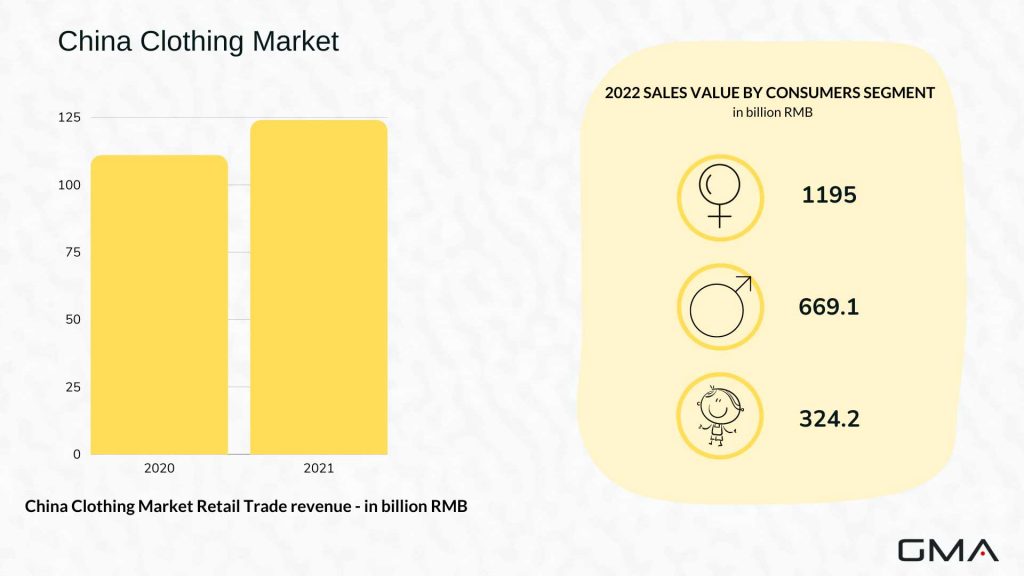 China Clothing Market

125
100
75
50
25
0
2020
2021

China Clothing Market Retail Trade revenue - in billion RMB

2022 SALES VALUE BY CONSUMERS SEGMENT
in billion RMB

1195

669.1

324.2

GMA